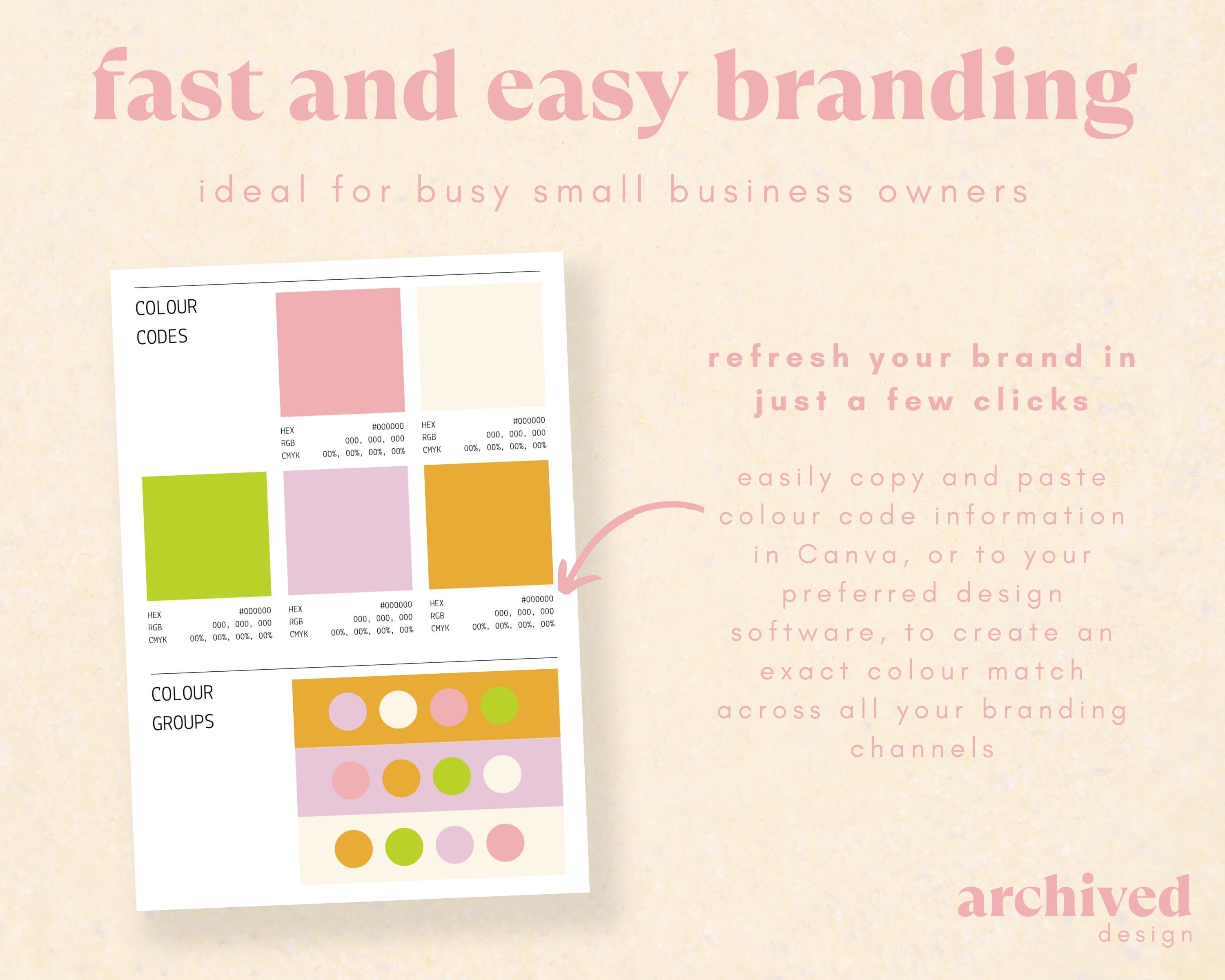 fast and easy branding

ideal for busy small business owners

COLOUR CODES

HEX #000000
RGB 000, 000, 000
CMYK 00%, 00%, 00%, 00%

HEX #000000
RGB 000, 000, 000
CMYK 00%, 00%, 00%, 00%

HEX #000000
RGB 000, 000, 000
CMYK 00%, 00%, 00%, 00%

HEX #000000
RGB 000, 000, 000
CMYK 00%, 00%, 00%, 00%

HEX #000000
RGB 000, 000, 000
CMYK 00%, 00%, 00%, 00%

COLOUR GROUPS

refresh your brand in just a few clicks

easily copy and paste colour code information in Canva, or to your preferred design software, to create an exact colour match across all your branding channels

archived
design